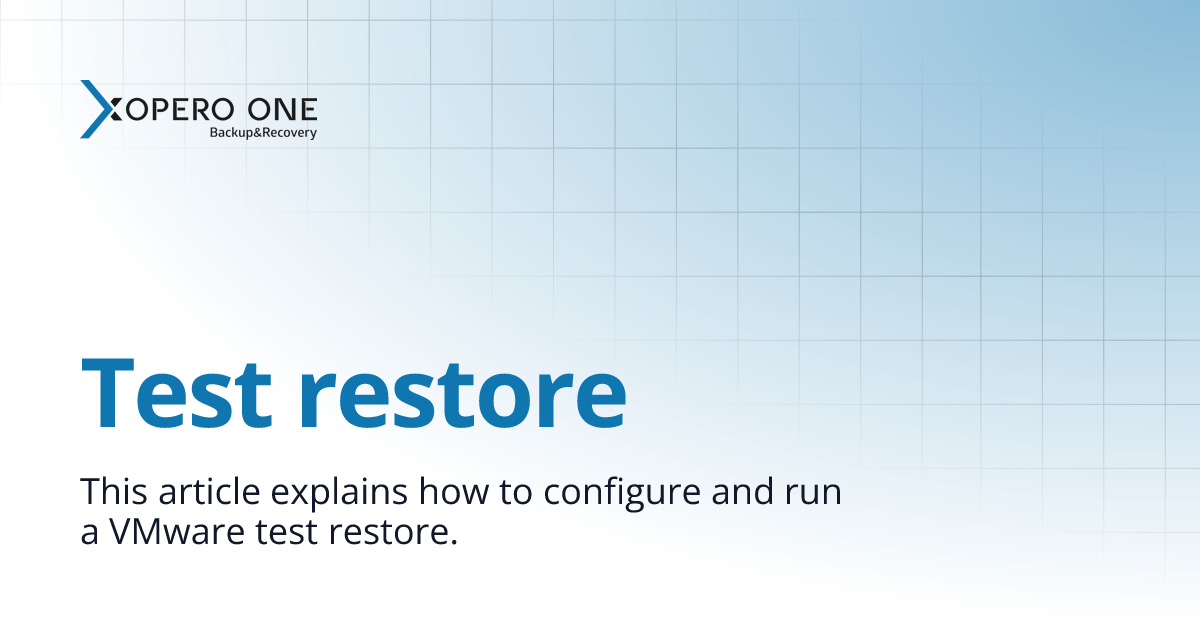 XOPERO ONE
Backup&Recovery

Test restore

This article explains how to configure and run a VMware test restore.